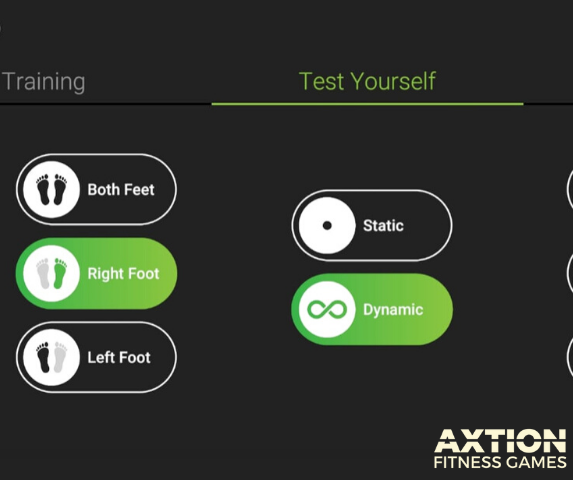 Training

Test Yourself

Both Feet

Right Foot

Left Foot

Static

Dynamic

AXTION
FITNESS GAMES